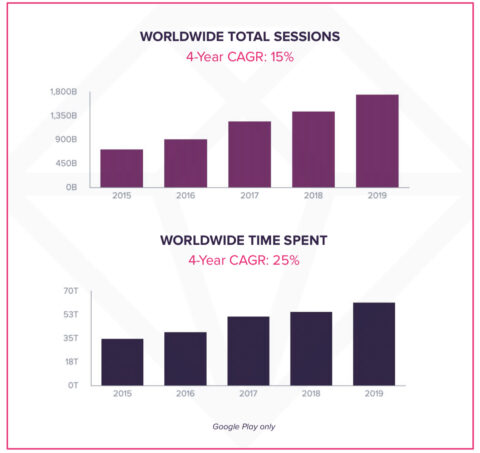 WORLDWIDE TOTAL SESSIONS
4-Year CAGR: 15%

1,800B
1,350B
900B
450B
0B
2015
2016
2017
2018
2019

WORLDWIDE TIME SPENT
4-Year CAGR: 25%

70T
53T
35T
18T
0T
2015
2016
2017
2018
2019

Google Play only